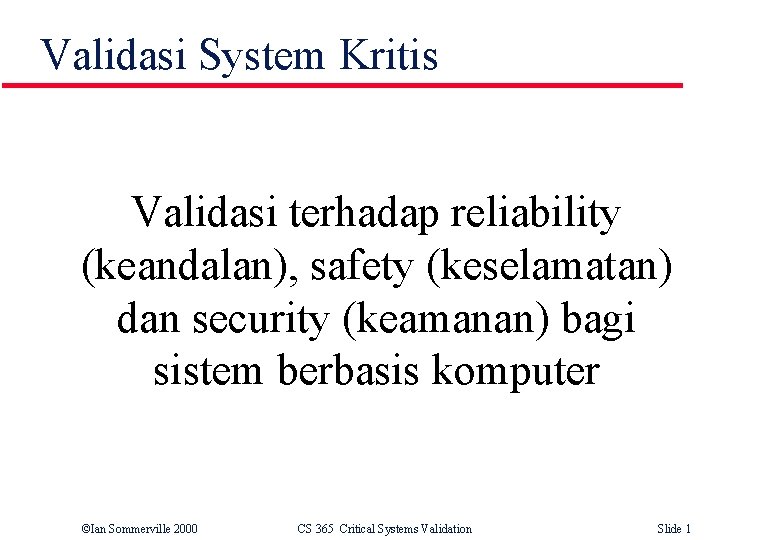 Validasi System Kritis

Validasi terhadap reliability (keandalan), safety (keselamatan) dan security (keamanan) bagi sistem berbasis komputer

©Ian Sommerville 2000 CS 365 Critical Systems Validation Slide 1